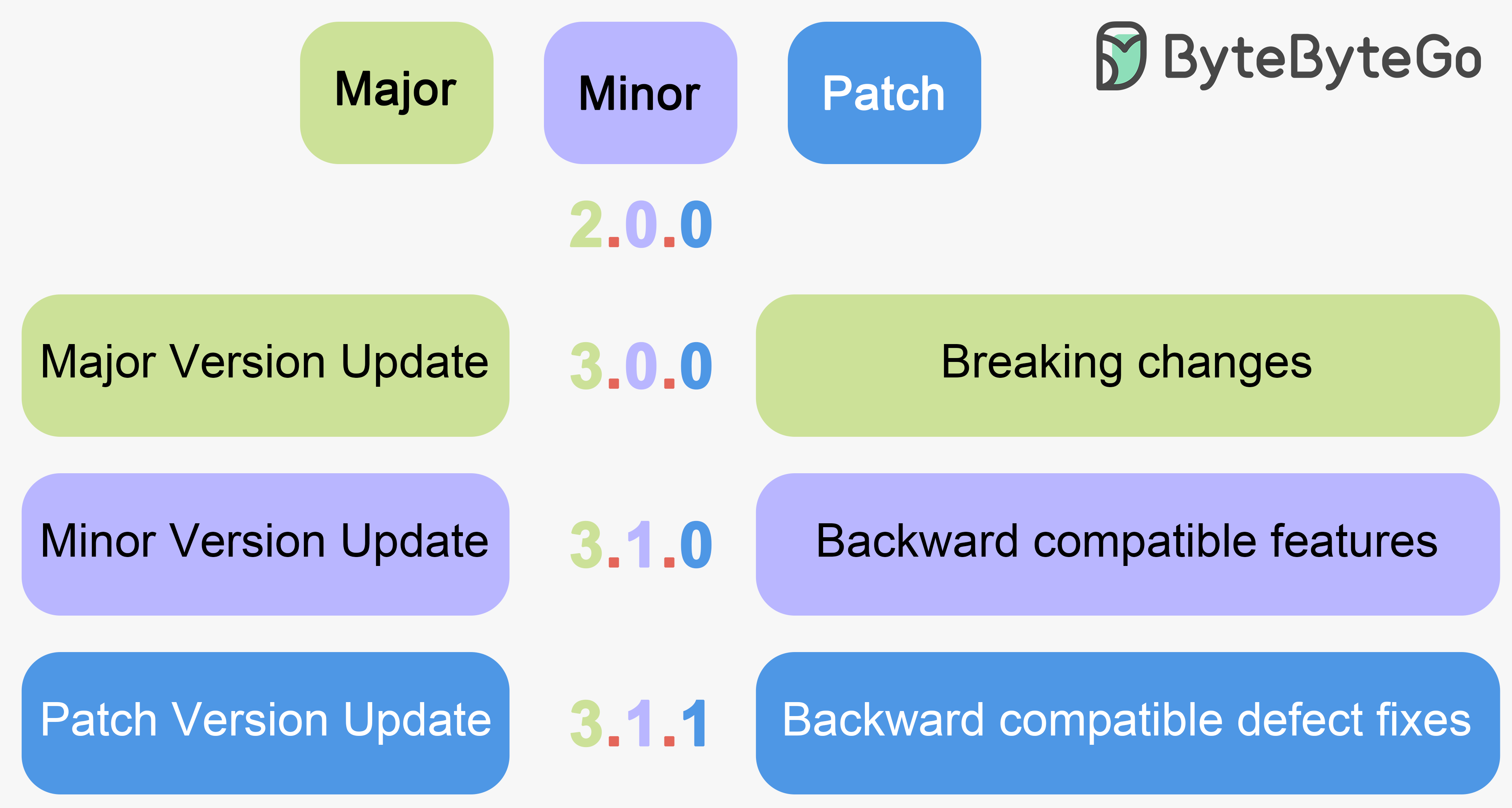 Major Minor Patch

ByteByteGo

2.0.0

Major Version Update 3.0.0 Breaking changes

Minor Version Update 3.1.0 Backward compatible features

Patch Version Update 3.1.1 Backward compatible defect fixes